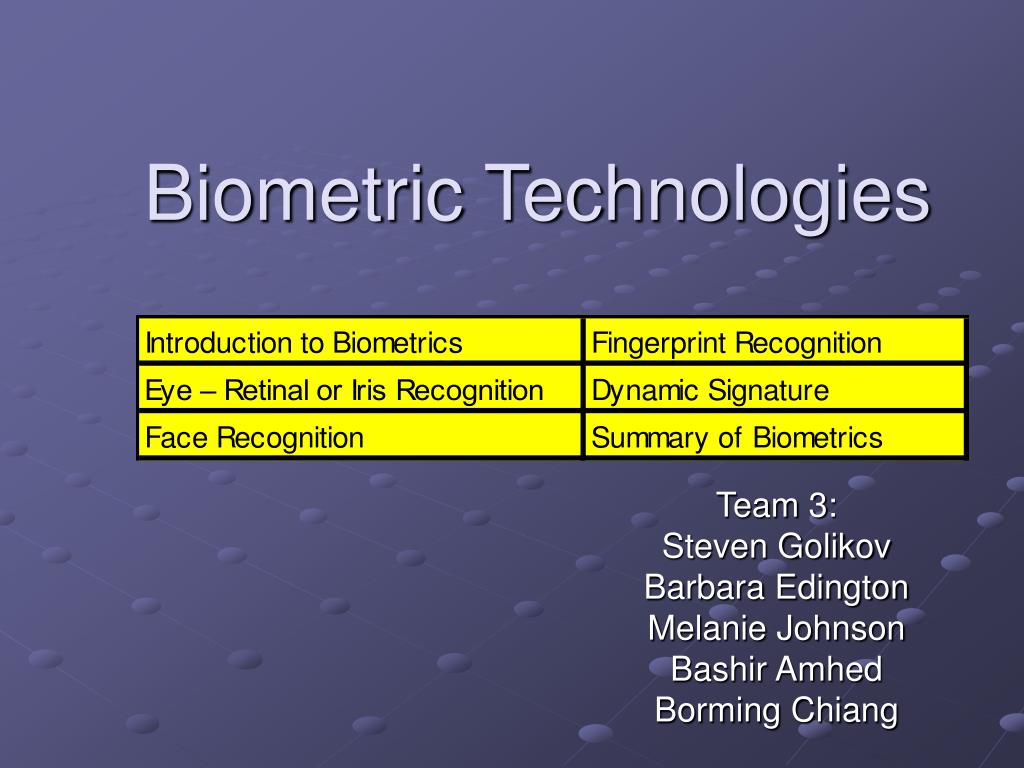 Biometric Technologies

| Introduction to Biometrics | Fingerprint Recognition |
|---|---|
| Eye – Retinal or Iris Recognition | Dynamic Signature |
| Face Recognition | Summary of Biometrics |

Team 3:
Steven Golikov
Barbara Edington
Melanie Johnson
Bashir Amhed
Borming Chiang